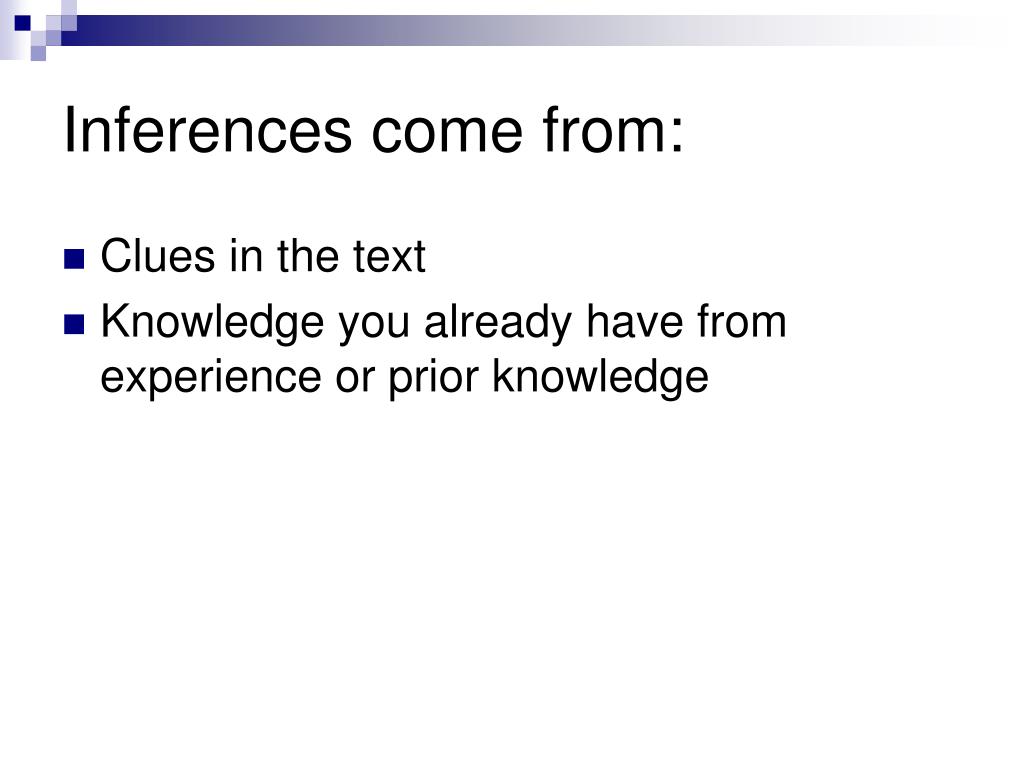 Inferences come from:

- Clues in the text
- Knowledge you already have from experience or prior knowledge